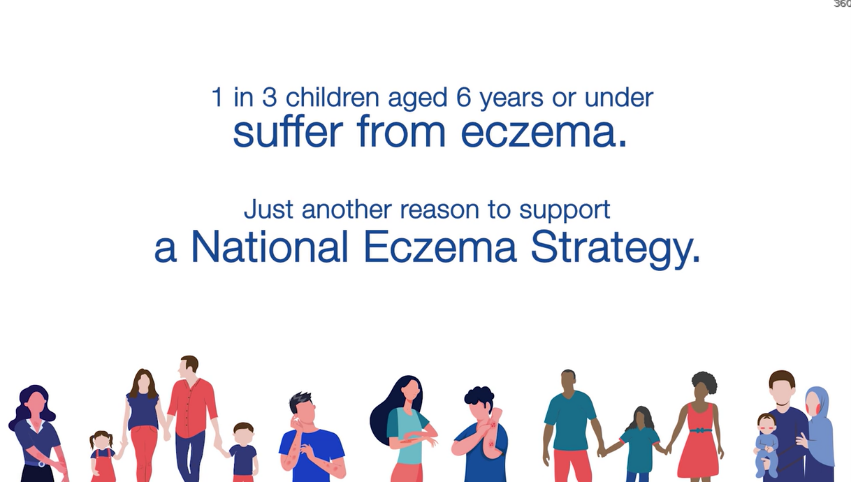 360

1 in 3 children aged 6 years or under suffer from eczema.

Just another reason to support a National Eczema Strategy.